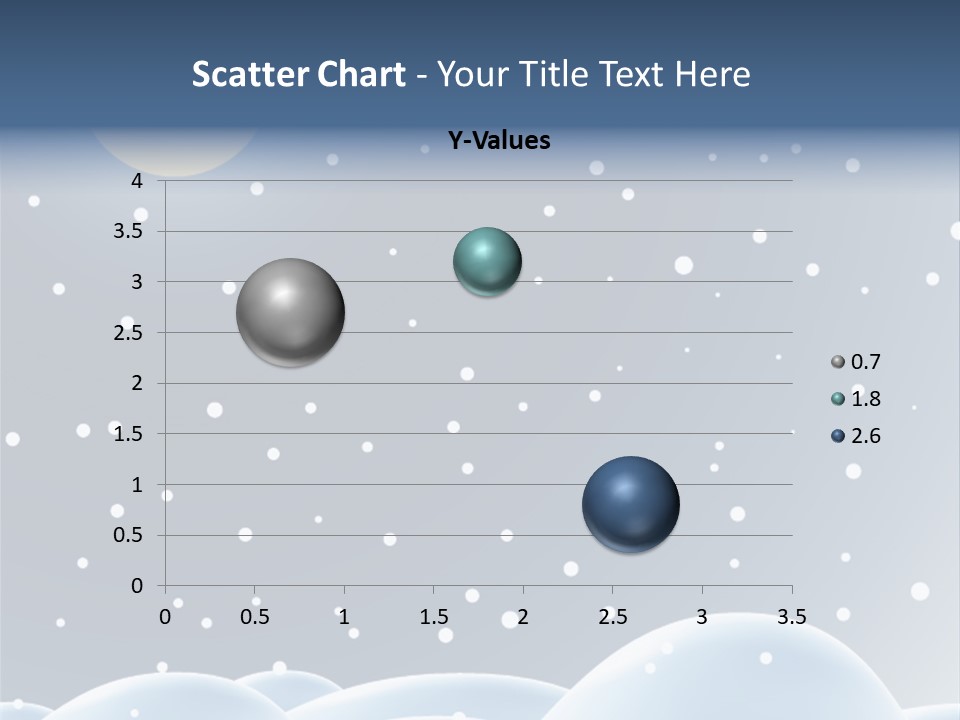 Scatter Chart - Your Title Text Here

Y-Values

4
3.5
3
2.5
2
1.5
1
0.5
0

0 0.5 1 1.5 2 2.5 3 3.5

0.7
1.8
2.6